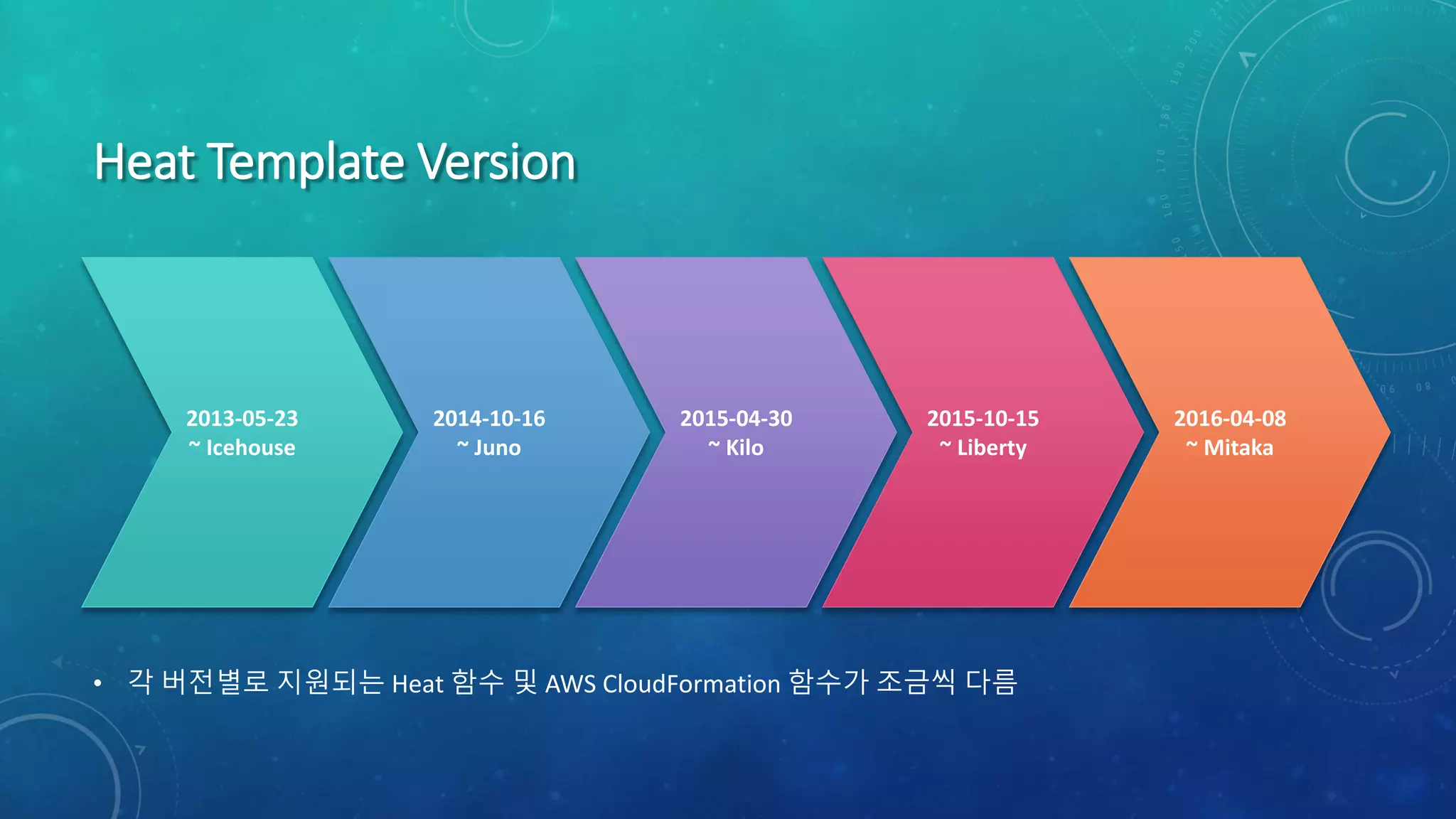 Heat Template Version

2013-05-23
~ Icehouse

2014-10-16
~ Juno

2015-04-30
~ Kilo

2015-10-15
~ Liberty

2016-04-08
~ Mitaka

• 각 버전별로 지원되는 Heat 함수 및 AWS CloudFormation 함수가 조금씩 다름